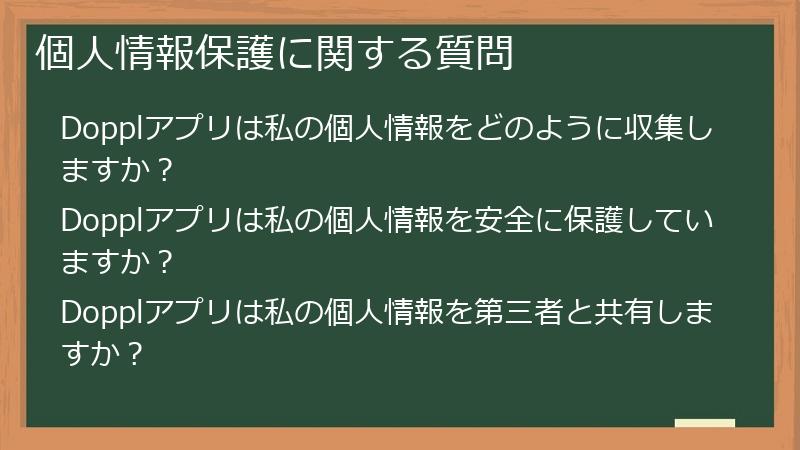 個人情報保護に関する質問

Dopplアプリは私の個人情報をどのように収集しますか？

Dopplアプリは私の個人情報を安全に保護していますか？

Dopplアプリは私の個人情報を第三者と共有しますか？